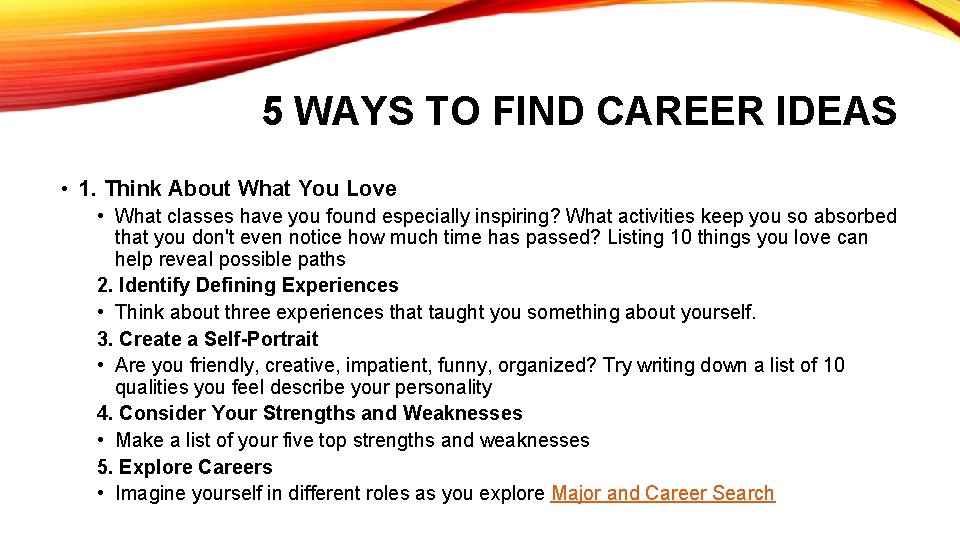 5 WAYS TO FIND CAREER IDEAS

• 1. Think About What You Love

• What classes have you found especially inspiring? What activities keep you so absorbed that you don't even notice how much time has passed? Listing 10 things you love can help reveal possible paths

2. Identify Defining Experiences

• Think about three experiences that taught you something about yourself.

3. Create a Self-Portrait

• Are you friendly, creative, impatient, funny, organized? Try writing down a list of 10 qualities you feel describe your personality

4. Consider Your Strengths and Weaknesses

• Make a list of your five top strengths and weaknesses

5. Explore Careers

• Imagine yourself in different roles as you explore Major and Career Search